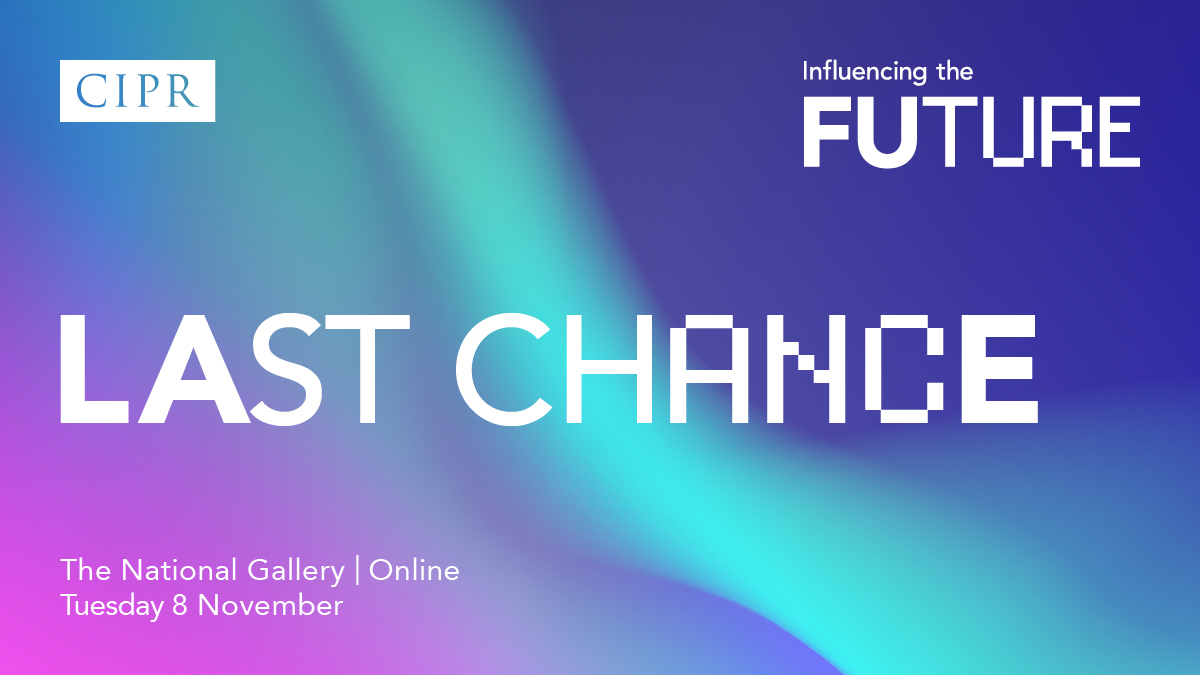 CIPR

Influencing the
FUTURE

LAST CHANCE

The National Gallery | Online
Tuesday 8 November